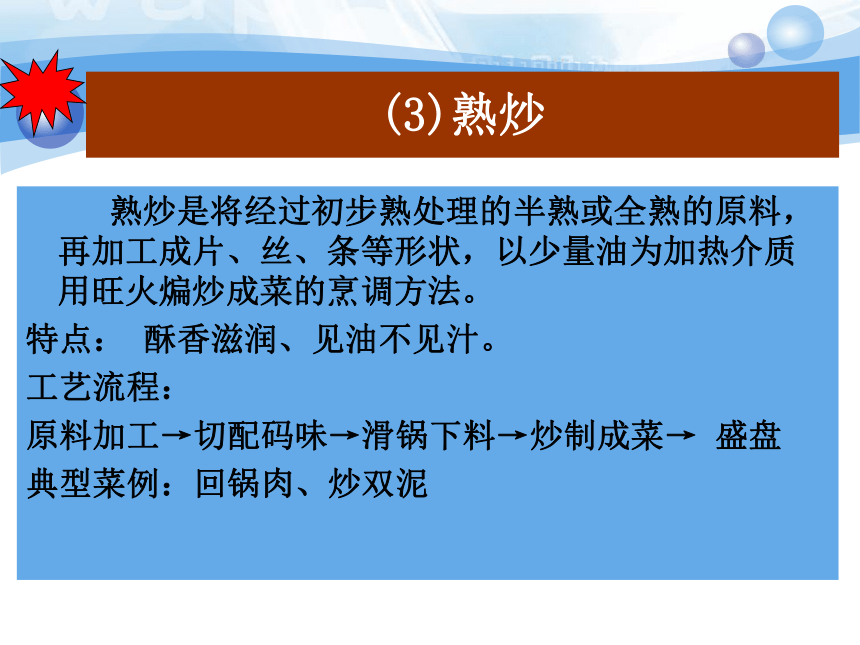 (3)熟炒

熟炒是将经过初步熟处理的半熟或全熟的原料，再加工成片、丝、条等形状，以少量油为加热介质用旺火煸炒成菜的烹调方法。

特点： 酥香滋润、见油不见汁。

工艺流程：

原料加工→切配码味→滑锅下料→炒制成菜→ 盛盘

典型菜例：回锅肉、炒双泥